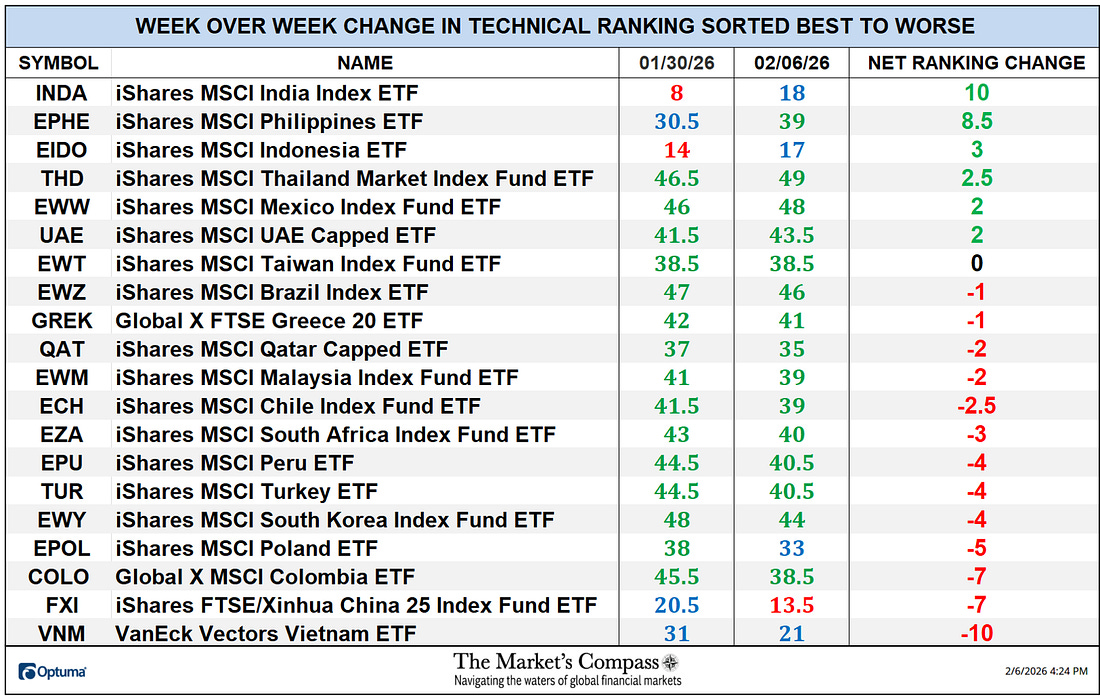 WEEK OVER WEEK CHANGE IN TECHNICAL RANKING SORTED BEST TO WORSE

| SYMBOL | NAME | 01/30/26 | 02/06/26 | NET RANKING CHANGE |
|---|---|---|---|---|
| INDA | iShares MSCI India Index ETF | 8 | 18 | 10 |
| EPHE | iShares MSCI Philippines ETF | 30.5 | 39 | 8.5 |
| EIDO | iShares MSCI Indonesia ETF | 14 | 17 | 3 |
| THD | iShares MSCI Thailand Market Index Fund ETF | 46.5 | 49 | 2.5 |
| EWW | iShares MSCI Mexico Index Fund ETF | 46 | 48 | 2 |
| UAE | iShares MSCI UAE Capped ETF | 41.5 | 43.5 | 2 |
| EWT | iShares MSCI Taiwan Index Fund ETF | 38.5 | 38.5 | 0 |
| EWZ | iShares MSCI Brazil Index ETF | 47 | 46 | -1 |
| GREK | Global X FTSE Greece 20 ETF | 42 | 41 | -1 |
| QAT | iShares MSCI Qatar Capped ETF | 37 | 35 | -2 |
| EWM | iShares MSCI Malaysia Index Fund ETF | 41 | 39 | -2 |
| ECH | iShares MSCI Chile Index Fund ETF | 41.5 | 39 | -2.5 |
| EZA | iShares MSCI South Africa Index Fund ETF | 43 | 40 | -3 |
| EPU | iShares MSCI Peru ETF | 44.5 | 40.5 | -4 |
| TUR | iShares MSCI Turkey ETF | 44.5 | 40.5 | -4 |
| EWY | iShares MSCI South Korea Index Fund ETF | 48 | 44 | -4 |
| EPOL | iShares MSCI Poland ETF | 38 | 33 | -5 |
| COLO | Global X MSCI Colombia ETF | 45.5 | 38.5 | -7 |
| FXI | iShares FTSE/Xinhua China 25 Index Fund ETF | 20.5 | 13.5 | -7 |
| VNM | VanEck Vectors Vietnam ETF | 31 | 21 | -10 |

Optuma

The Market's Compass
Navigating the waters of global financial markets

2/6/2026 4:24 PM